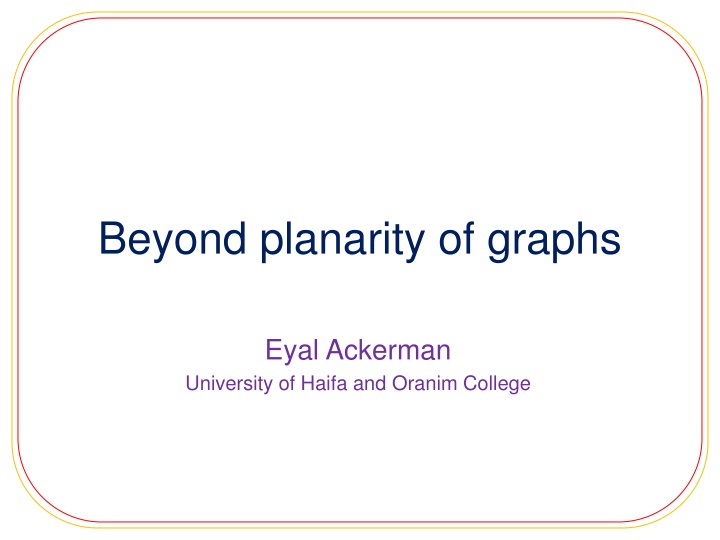 Beyond planarity of graphs

Eyal Ackerman
University of Haifa and Oranim College